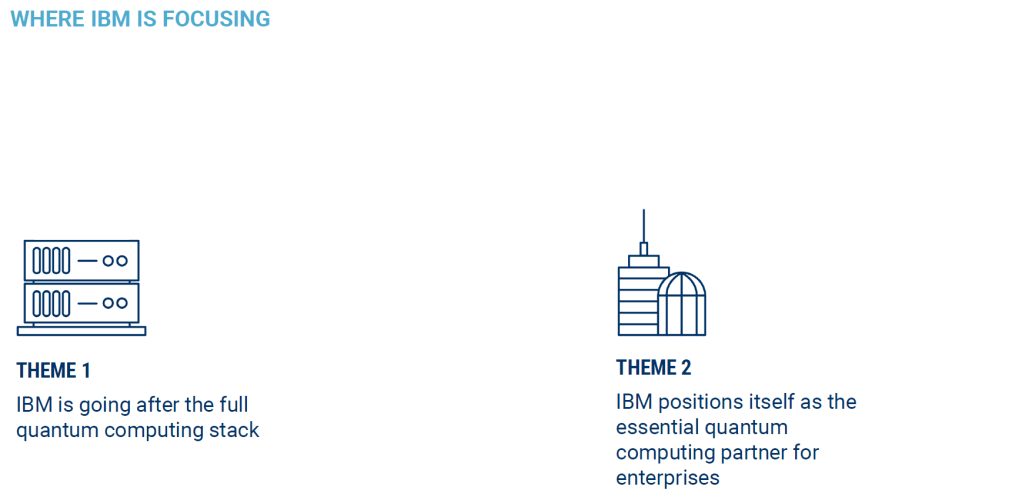 WHERE IBM IS FOCUSING

THEME 1

IBM is going after the full quantum computing stack

THEME 2

IBM positions itself as the essential quantum computing partner for enterprises